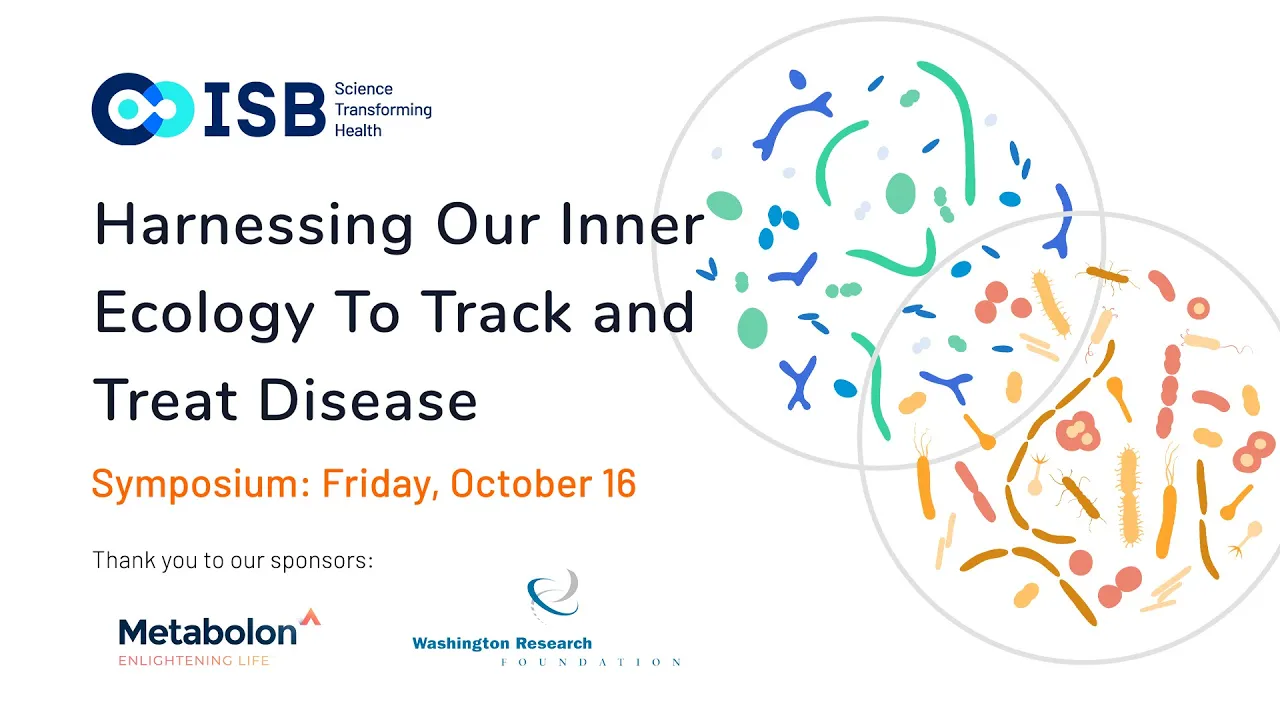 ISB Science Transforming Health

Harnessing Our Inner Ecology To Track and Treat Disease

Symposium: Friday, October 16

Thank you to our sponsors:

Metabolon
ENLIGHTENING LIFE

Washington Research
FOUNDATION